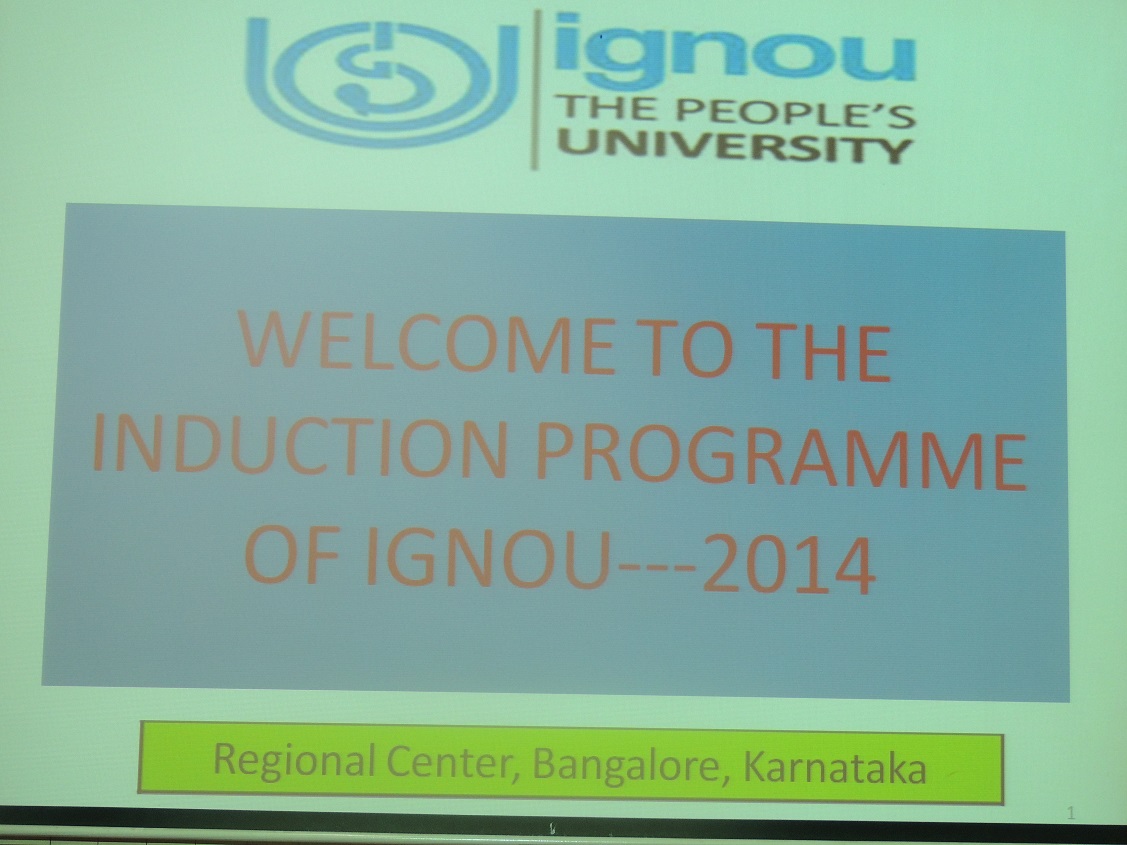 ignou
THE PEOPLE'S
UNIVERSITY

WELCOME TO THE INDUCTION PROGRAMME OF IGNOU---2014

Regional Center, Bangalore, Karnataka

1